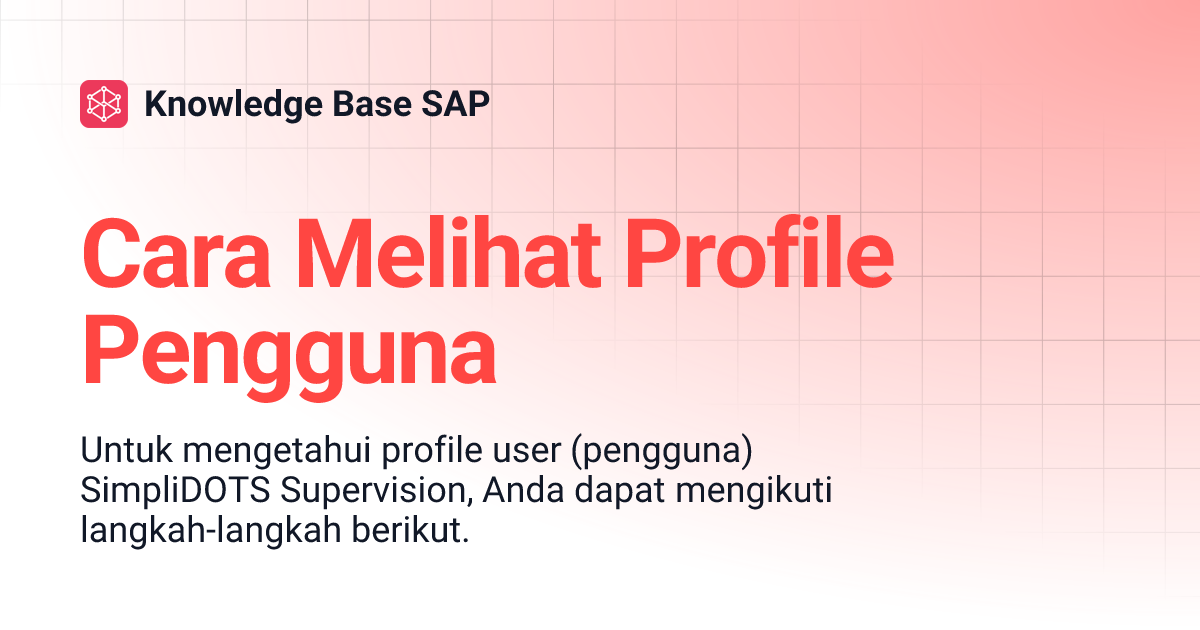 Knowledge Base SAP

Cara Melihat Profile Pengguna

Untuk mengetahui profile user (pengguna) SimpliDOTS Supervision, Anda dapat mengikuti langkah-langkah berikut.